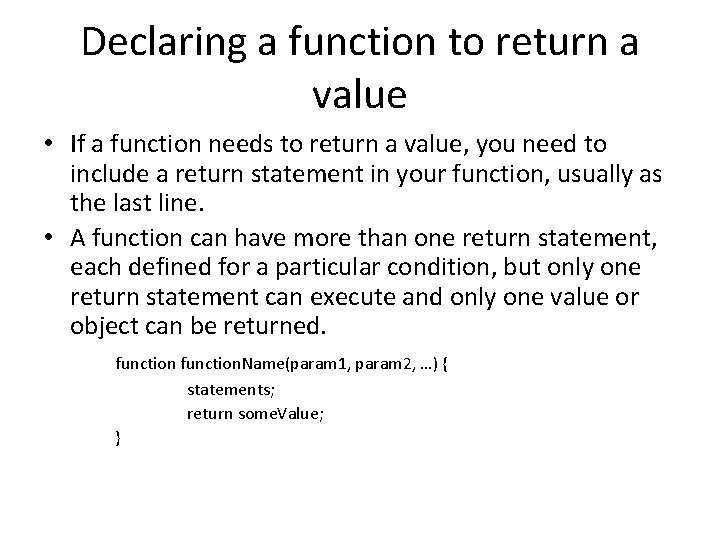 Declaring a function to return a value

• If a function needs to return a value, you need to include a return statement in your function, usually as the last line.
• A function can have more than one return statement, each defined for a particular condition, but only one return statement can execute and only one value or object can be returned.

function functionName(param1, param2, …) {
statements;
return someValue;
}